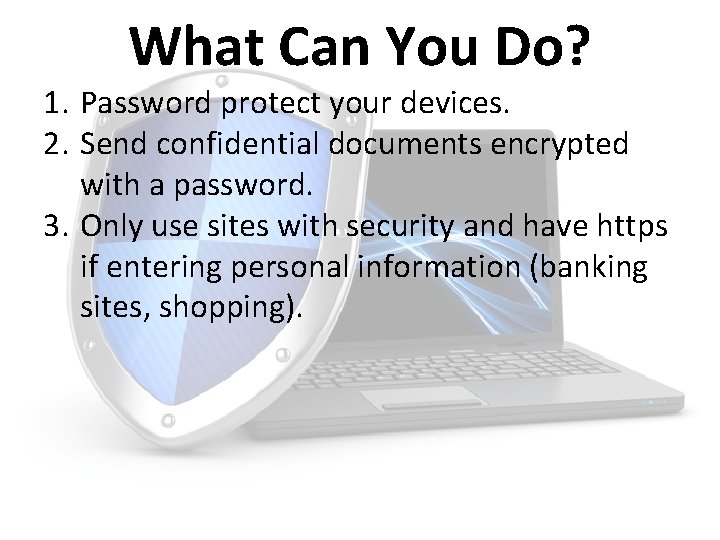 What Can You Do?

1. Password protect your devices.
2. Send confidential documents encrypted with a password.
3. Only use sites with security and have https if entering personal information (banking sites, shopping).